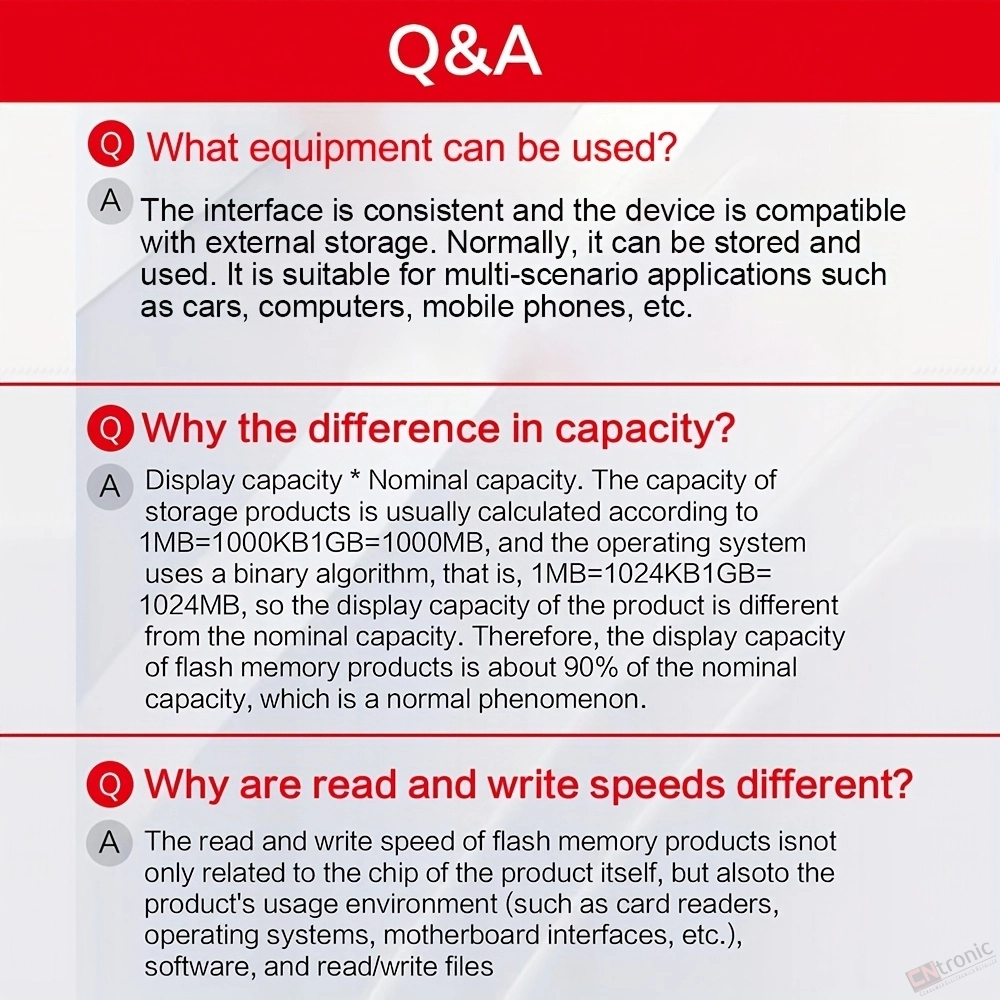 Q&A

Q What equipment can be used?

A The interface is consistent and the device is compatible with external storage. Normally, it can be stored and used. It is suitable for multi-scenario applications such as cars, computers, mobile phones, etc.

Q Why the difference in capacity?

A Display capacity * Nominal capacity. The capacity of storage products is usually calculated according to 1MB=1000KB1GB=1000MB, and the operating system uses a binary algorithm, that is, 1MB=1024KB1GB=1024MB, so the display capacity of the product is different from the nominal capacity. Therefore, the display capacity of flash memory products is about 90% of the nominal capacity, which is a normal phenomenon.

Q Why are read and write speeds different?

A The read and write speed of flash memory products isnot only related to the chip of the product itself, but alsoto the product's usage environment (such as card readers, operating systems, motherboard interfaces, etc.), software, and read/write files

CNtronic